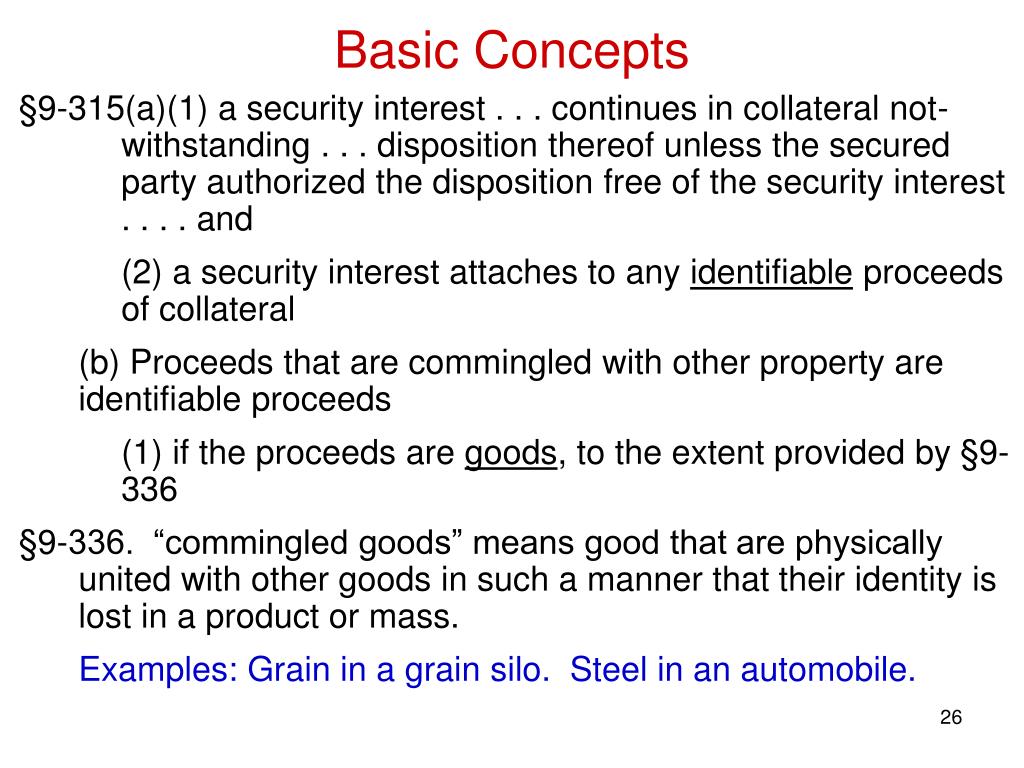 Basic Concepts

§9-315(a)(1) a security interest . . . continues in collateral notwithstanding . . . disposition thereof unless the secured party authorized the disposition free of the security interest . . . . and

(2) a security interest attaches to any identifiable proceeds of collateral

(b) Proceeds that are commingled with other property are identifiable proceeds

(1) if the proceeds are goods, to the extent provided by §9-336

§9-336. “commingled goods” means good that are physically united with other goods in such a manner that their identity is lost in a product or mass.

Examples: Grain in a grain silo. Steel in an automobile.

26